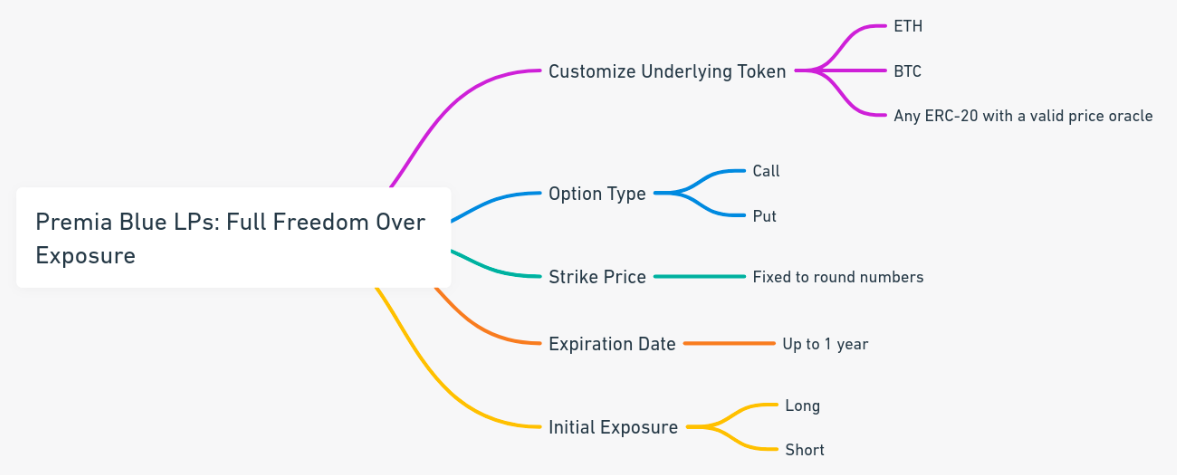 Premia Blue LPs: Full Freedom Over Exposure

Customize Underlying Token

ETH

BTC

Any ERC-20 with a valid price oracle

Option Type

Call

Put

Strike Price

Fixed to round numbers

Expiration Date

Up to 1 year

Initial Exposure

Long

Short